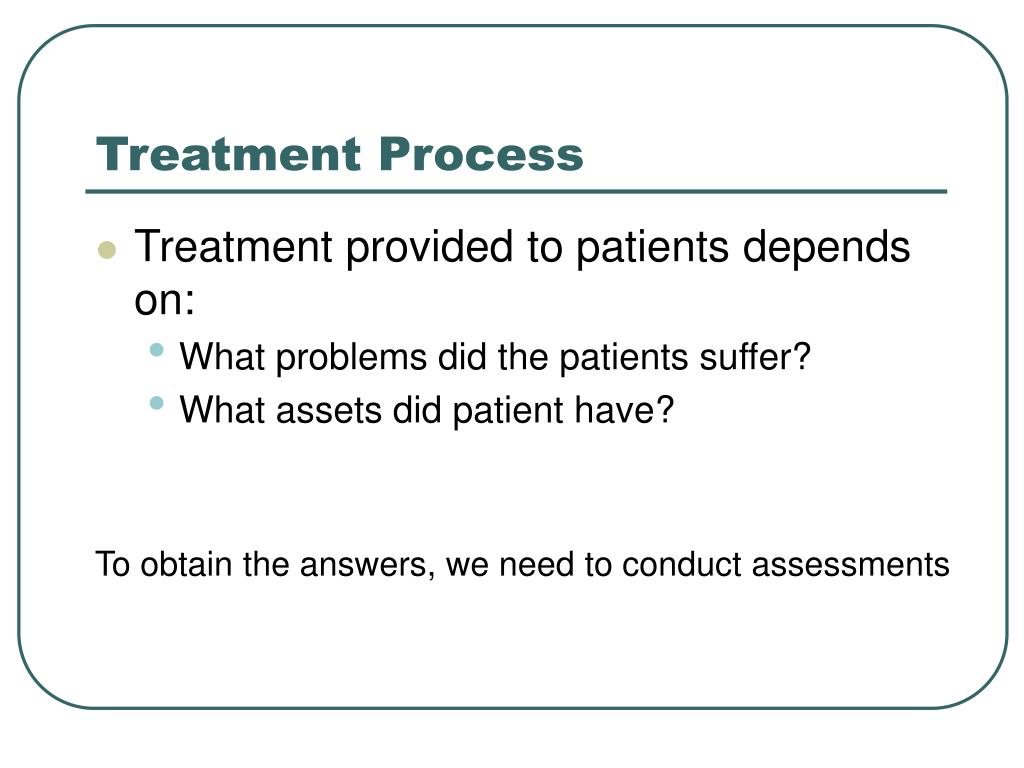 Treatment Process

- Treatment provided to patients depends on:
  - What problems did the patients suffer?
  - What assets did patient have?

To obtain the answers, we need to conduct assessments